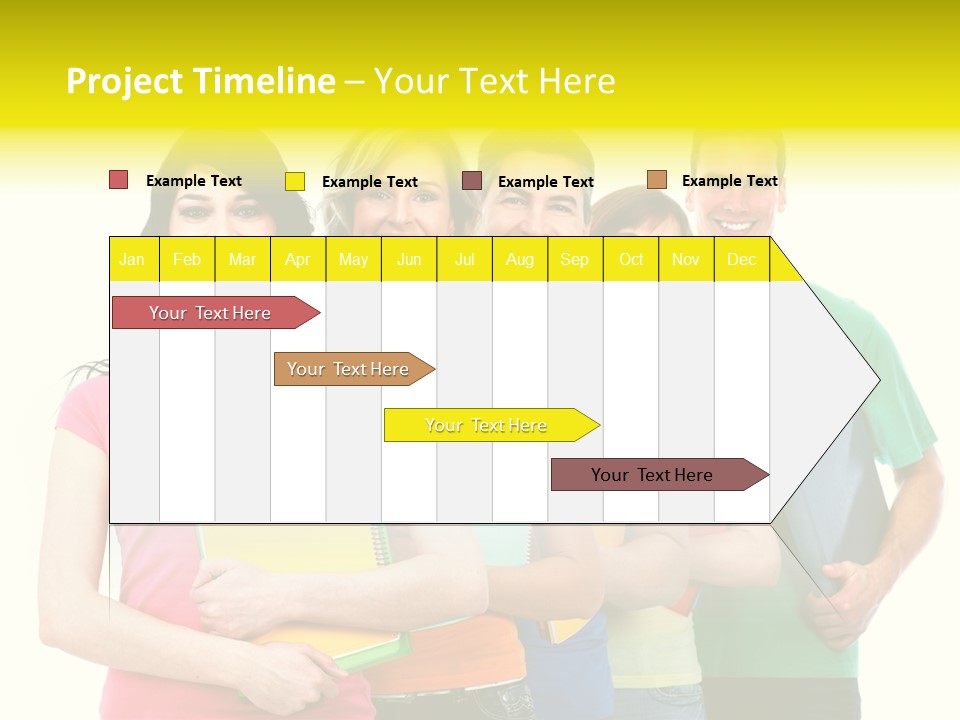 Project Timeline – Your Text Here

Example Text Example Text Example Text Example Text

| Jan | Feb | Mar | Apr | May | Jun | Jul | Aug | Sep | Oct | Nov | Dec |
|---|---|---|---|---|---|---|---|---|---|---|---|

Your Text Here

Your Text Here

Your Text Here

Your Text Here